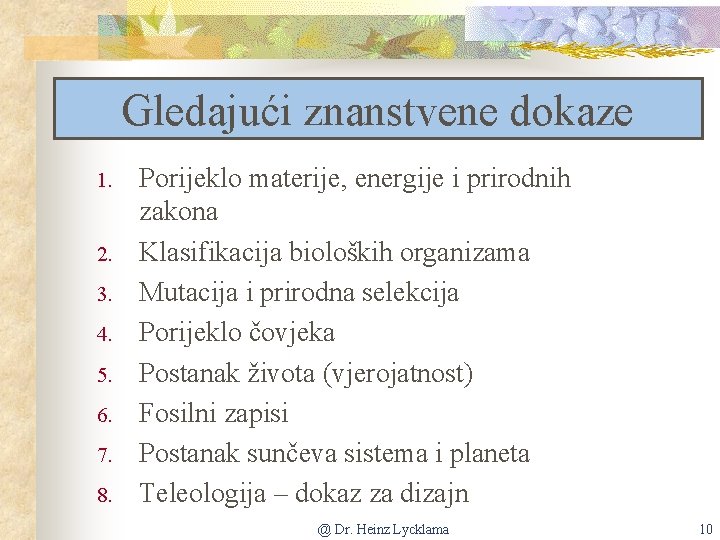 Gledajući znanstvene dokaze

1. Porijeklo materije, energije i prirodnih zakona
2. Klasifikacija bioloških organizama
3. Mutacija i prirodna selekcija
4. Porijeklo čovjeka
5. Postanak života (vjerojatnost)
6. Fosilni zapisi
7. Postanak sunčeva sistema i planeta
8. Teleologija – dokaz za dizajn

@ Dr. Heinz Lycklama

10